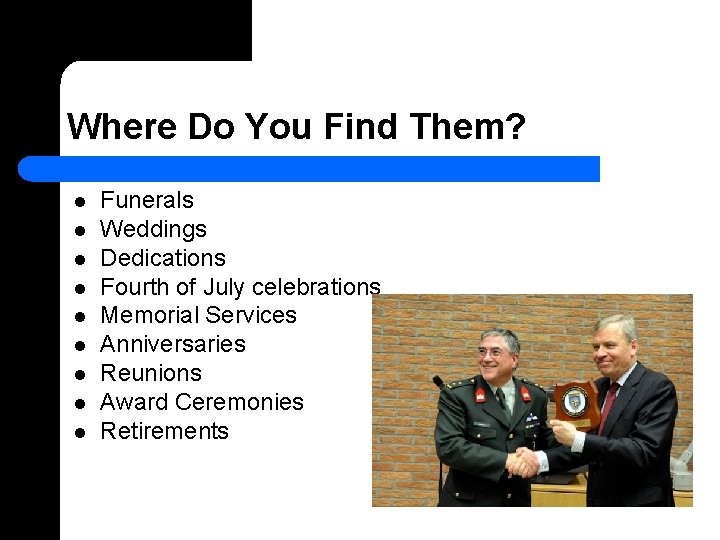 Where Do You Find Them?

- Funerals
- Weddings
- Dedications
- Fourth of July celebrations
- Memorial Services
- Anniversaries
- Reunions
- Award Ceremonies
- Retirements